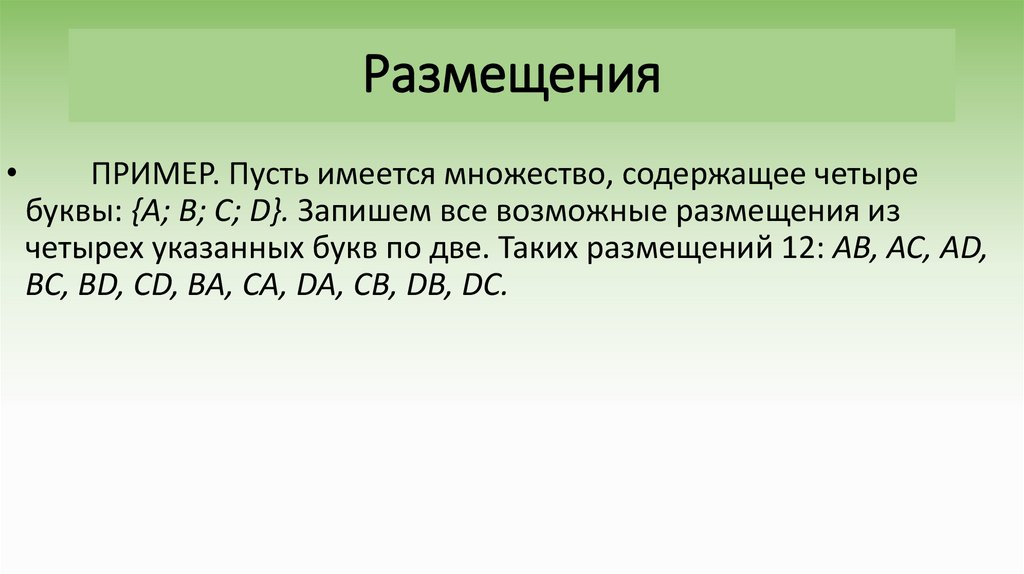 Размещения

• ПРИМЕР. Пусть имеется множество, содержащее четыре буквы: {A; B; C; D}. Запишем все возможные размещения из четырех указанных букв по две. Таких размещений 12: AB, AC, AD, BC, BD, CD, BA, CA, DA, CB, DB, DC.